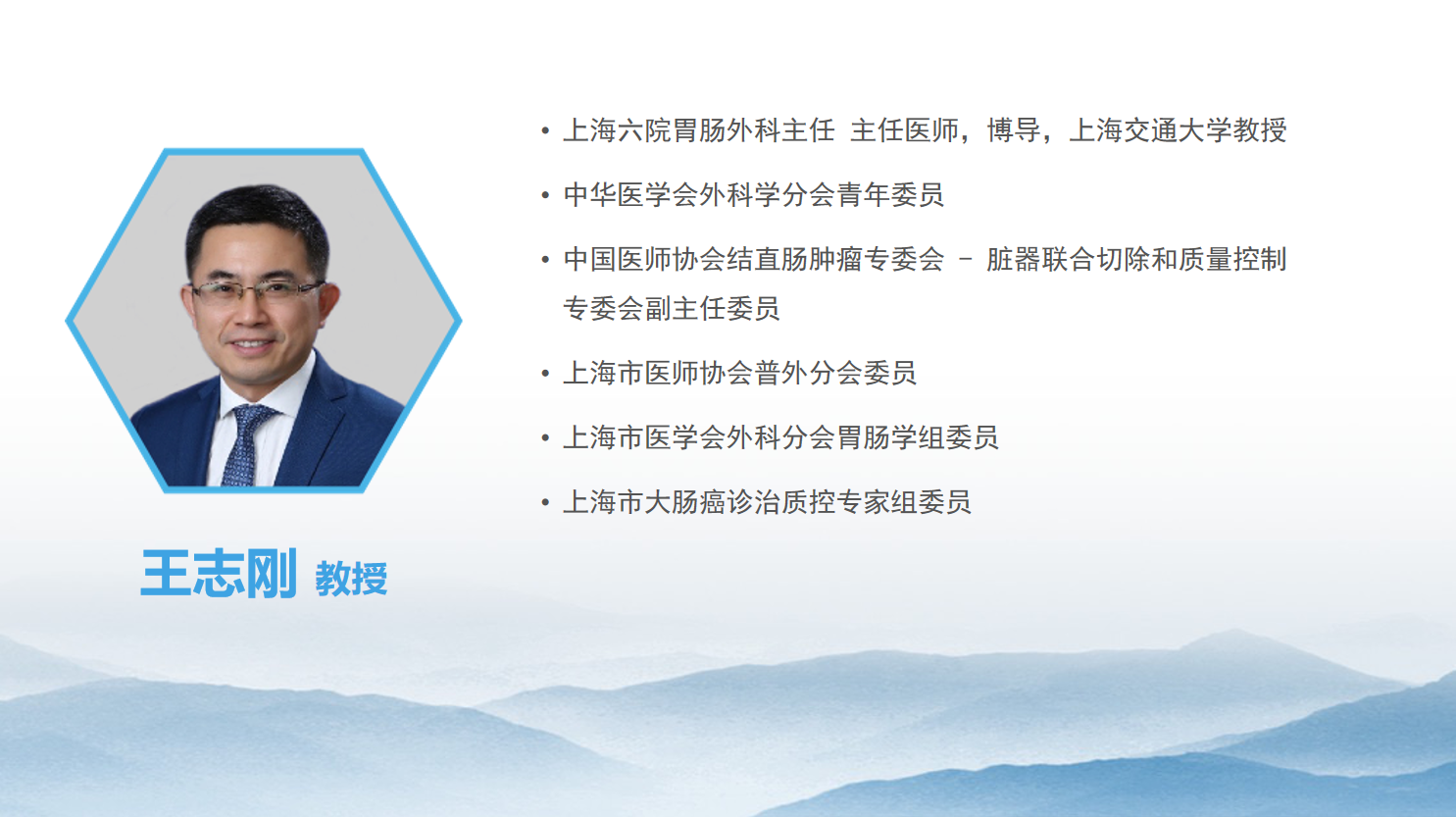 王志刚 教授

• 上海六院胃肠外科主任 主任医师，博导，上海交通大学教授

• 中华医学会外科学分会青年委员

• 中国医师协会结直肠肿瘤专委会 – 脏器联合切除和质量控制专委会副主任委员

• 上海市医师协会普外分会委员

• 上海市医学会外科分会胃肠学组委员

• 上海市大肠癌诊治质控专家组委员